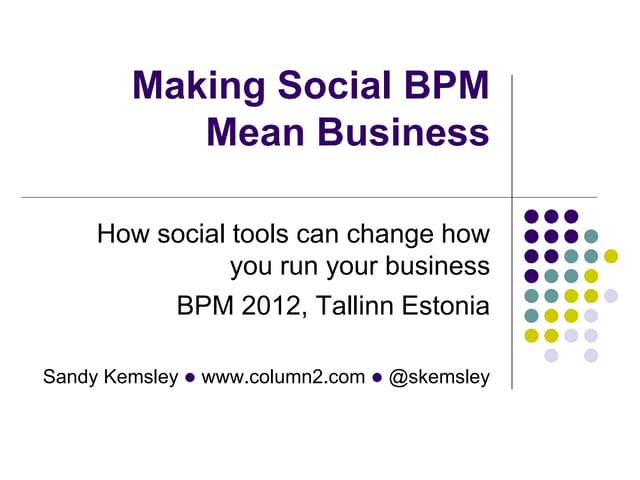 Making Social BPM Mean Business

How social tools can change how you run your business

BPM 2012, Tallinn Estonia

Sandy Kemsley ● www.column2.com ● @skemsley